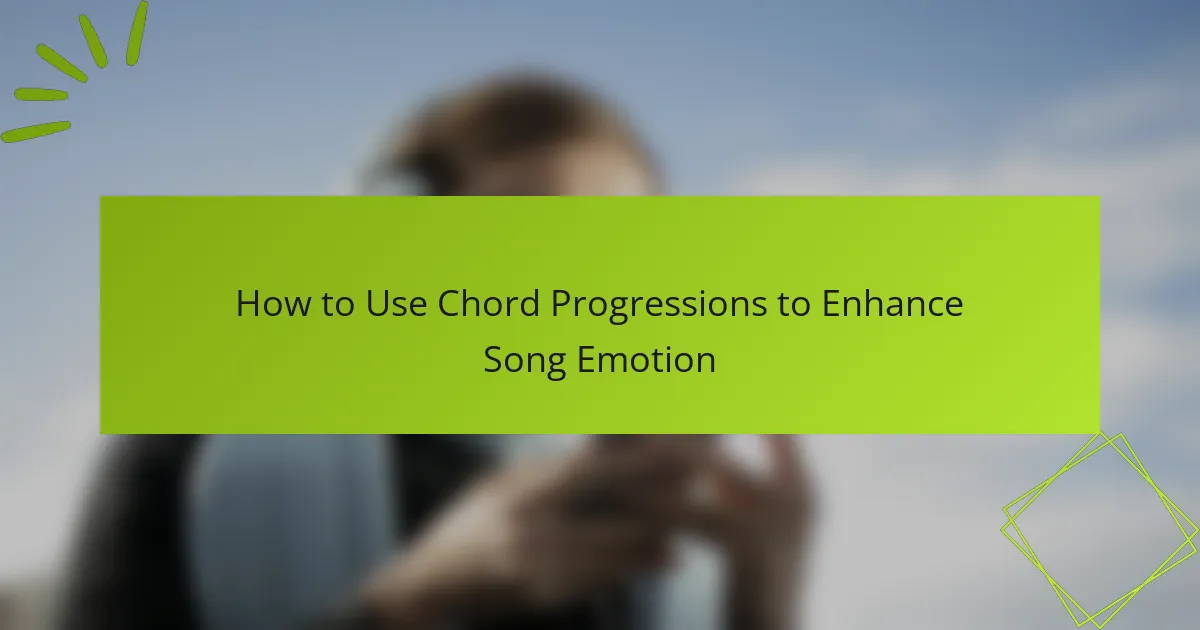 How to Use Chord Progressions to Enhance Song Emotion